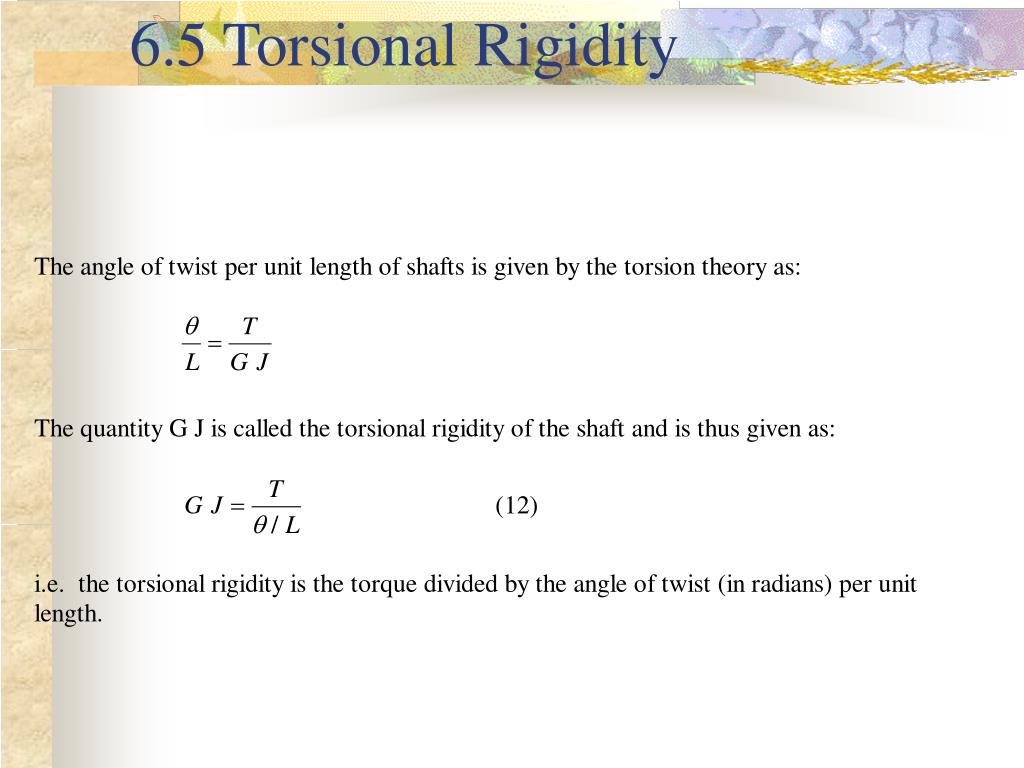 6.5 Torsional Rigidity

The angle of twist per unit length of shafts is given by the torsion theory as:

$\frac{\theta}{L} = \frac{T}{G\,J}$

The quantity G J is called the torsional rigidity of the shaft and is thus given as:

$G\,J = \frac{T}{\theta / L}$ (12)

i.e. the torsional rigidity is the torque divided by the angle of twist (in radians) per unit length.